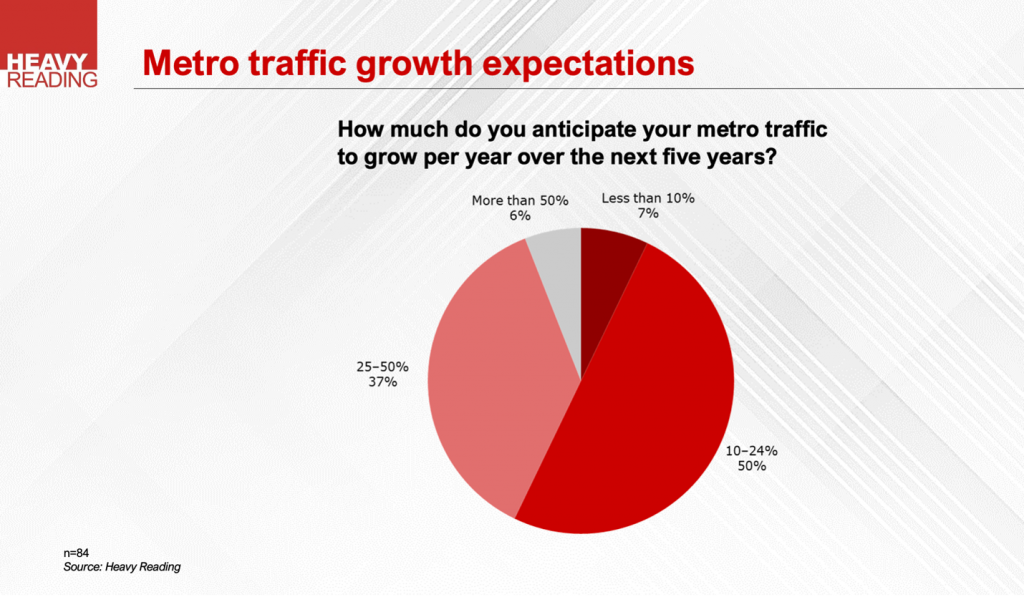 HEAVY READING

Metro traffic growth expectations

How much do you anticipate your metro traffic to grow per year over the next five years?

More than 50%
6%

Less than 10%
7%

25–50%
37%

10–24%
50%

n=84
Source: Heavy Reading